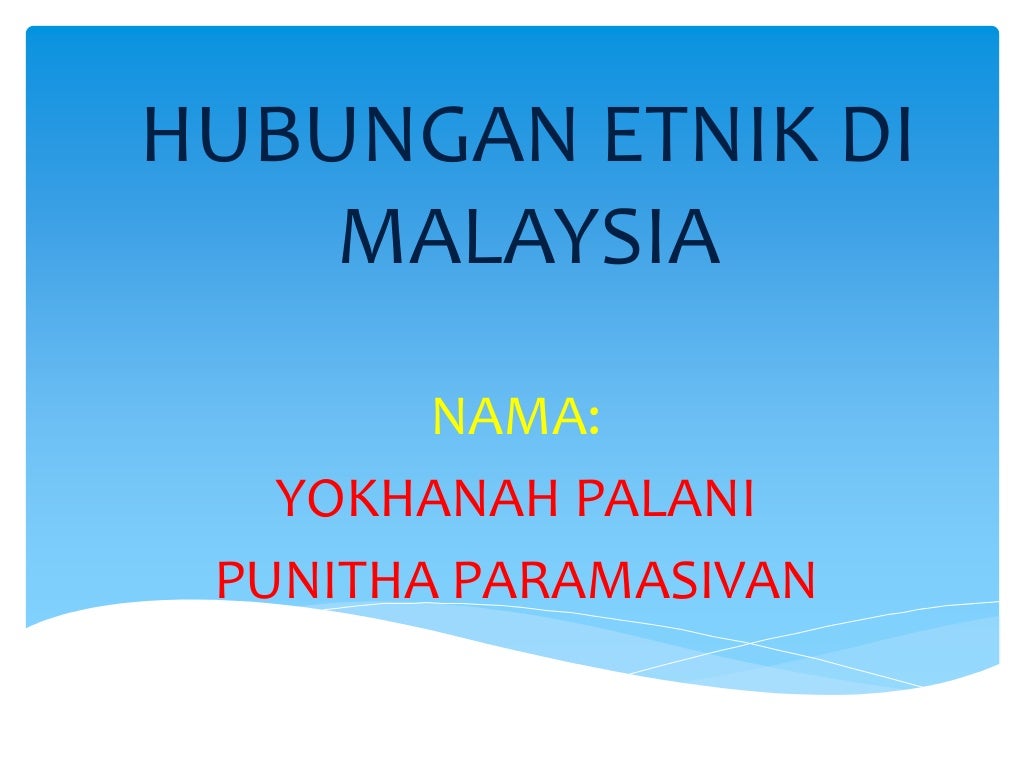 HUBUNGAN ETNIK DI MALAYSIA

NAMA:
YOKHANAH PALANI
PUNITHA PARAMASIVAN